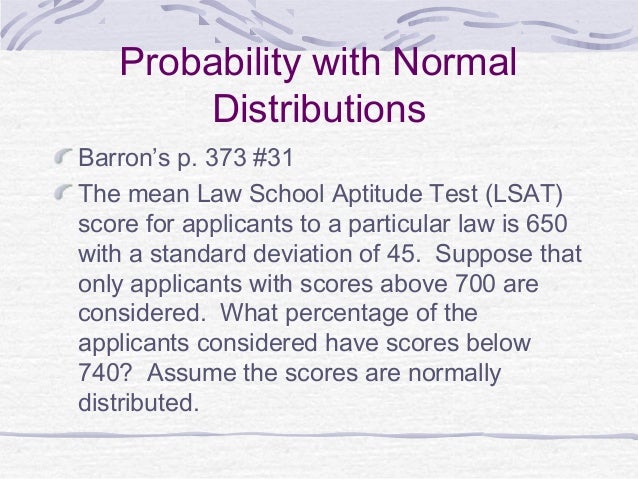 Probability with Normal Distributions

Barron's p. 373 #31

The mean Law School Aptitude Test (LSAT) score for applicants to a particular law is 650 with a standard deviation of 45. Suppose that only applicants with scores above 700 are considered. What percentage of the applicants considered have scores below 740? Assume the scores are normally distributed.